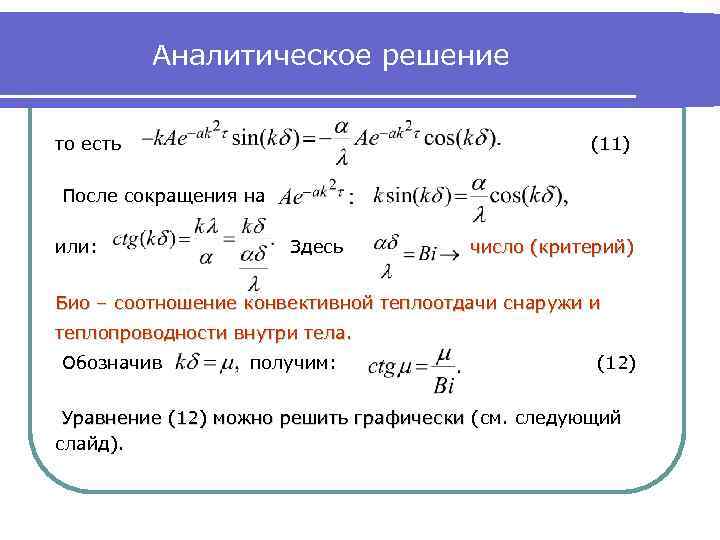 Аналитическое решение

то есть $-kAe^{-ak^2\tau}\sin(k\delta)=-\frac{\alpha}{\lambda}Ae^{-ak^2\tau}\cos(k\delta).$ (11)

После сокращения на $Ae^{-ak^2\tau}$: $k\sin(k\delta)=\frac{\alpha}{\lambda}\cos(k\delta),$

или: $ctg(k\delta)=\frac{k\lambda}{\alpha}=\frac{k\delta}{\frac{\alpha\delta}{\lambda}}.$ Здесь $\frac{\alpha\delta}{\lambda}=Bi\rightarrow$ число (критерий)

Био – соотношение конвективной теплоотдачи снаружи и теплопроводности внутри тела.

Обозначив $k\delta=\mu,$ получим: $ctg\mu=\frac{\mu}{Bi}.$ (12)

Уравнение (12) можно решить графически (см. следующий слайд).